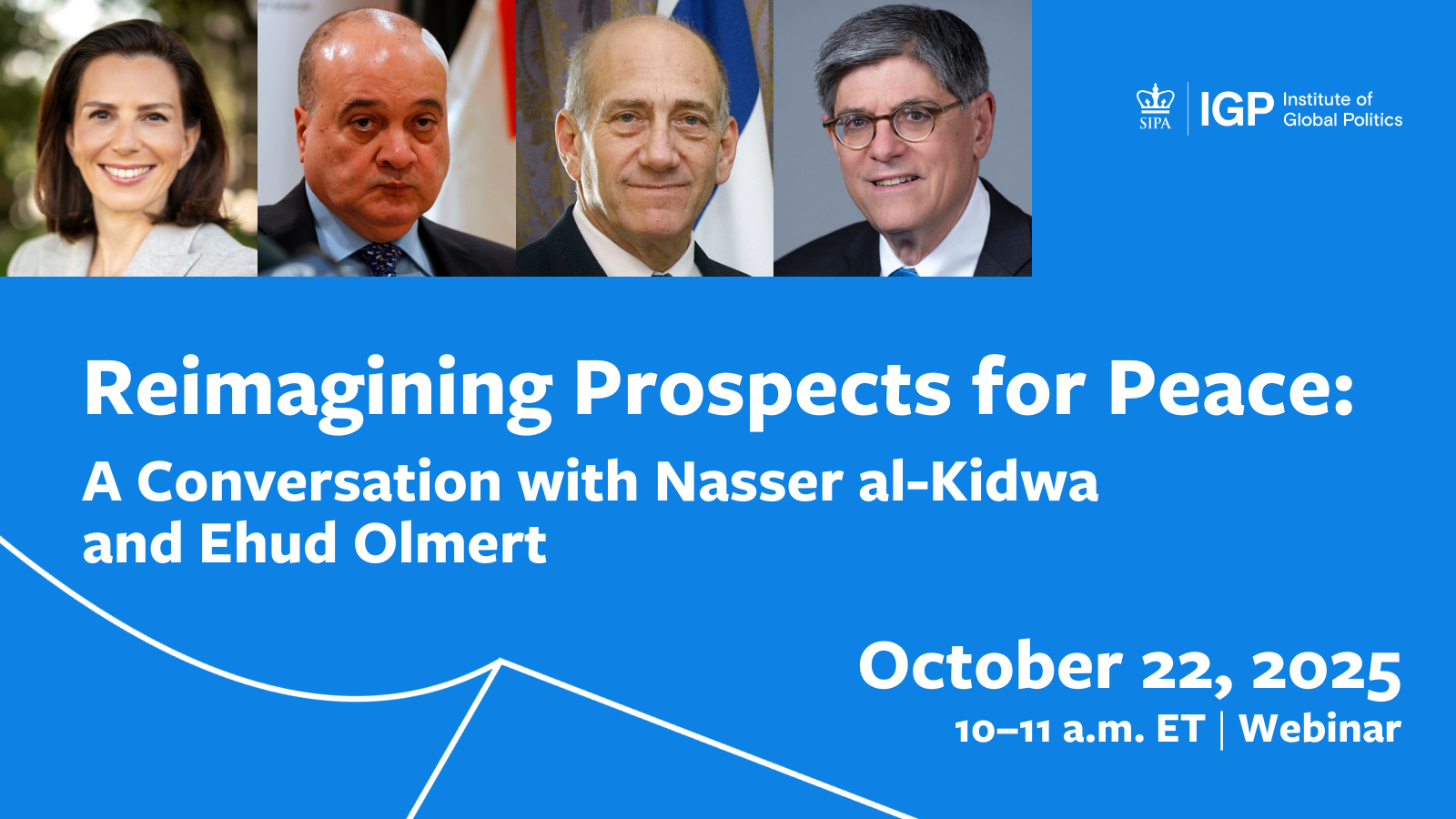 SIPA | IGP Institute of Global Politics

Reimagining Prospects for Peace:
A Conversation with Nasser al-Kidwa and Ehud Olmert

October 22, 2025
10–11 a.m. ET | Webinar